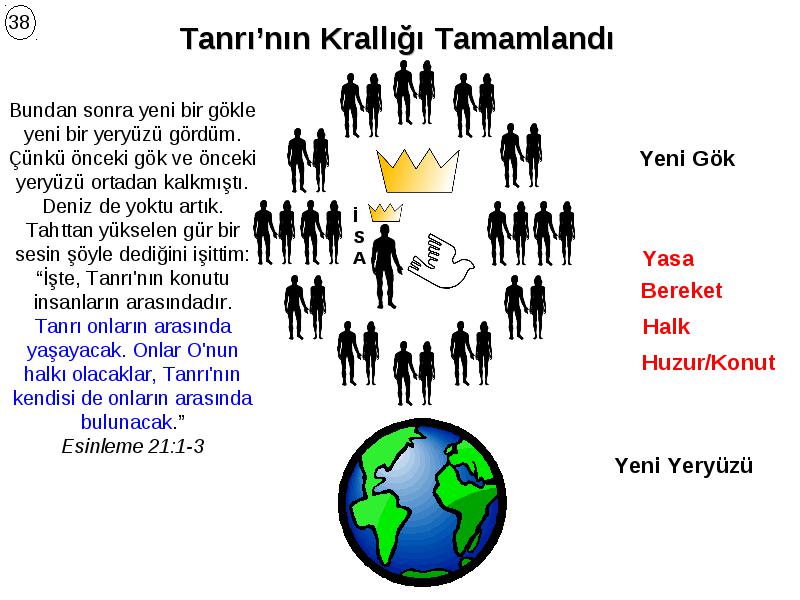 38

Tanrı'nın Krallığı Tamamlandı

Bundan sonra yeni bir gökle yeni bir yeryüzü gördüm. Çünkü önceki gök ve önceki yeryüzü ortadan kalkmıştı. Deniz de yoktu artık. Tahttan yükselen gür bir sesin şöyle dediğini işittim: "İşte, Tanrı'nın konutu insanların arasındadır. Tanrı onların arasında yaşayacak. Onlar O'nun halkı olacaklar, Tanrı'nın kendisi de onların arasında bulunacak."
Esinleme 21:1-3

İ
S
A

Yeni Gök

Yasa
Bereket
Halk
Huzur/Konut

Yeni Yeryüzü